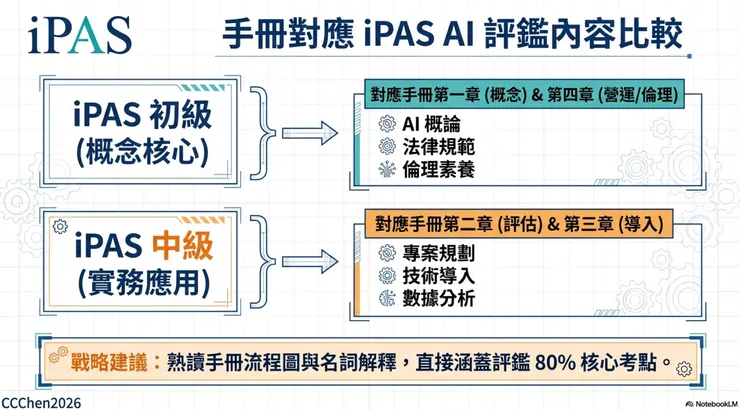 iPAS

手冊對應 iPAS AI 評鑑內容比較

iPAS 初級
(概念核心)

對應手冊第一章 (概念) & 第四章 (營運/倫理)
AI 概論
法律規範
倫理素養

iPAS 中級
(實務應用)

對應手冊第二章 (評估) & 第三章 (導入)
專案規劃
技術導入
數據分析

戰略建議：熟讀手冊流程圖與名詞解釋，直接涵蓋評鑑 80% 核心考點。

CCChen2026

NotebookLM